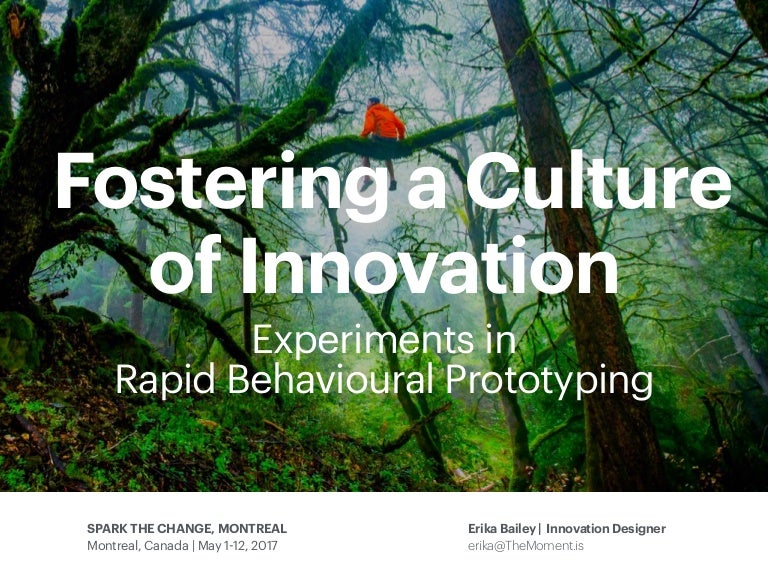 Fostering a Culture of Innovation

Experiments in Rapid Behavioural Prototyping

SPARK THE CHANGE, MONTREAL
Montreal, Canada | May 1-12, 2017

Erika Bailey | Innovation Designer
erika@TheMoment.is